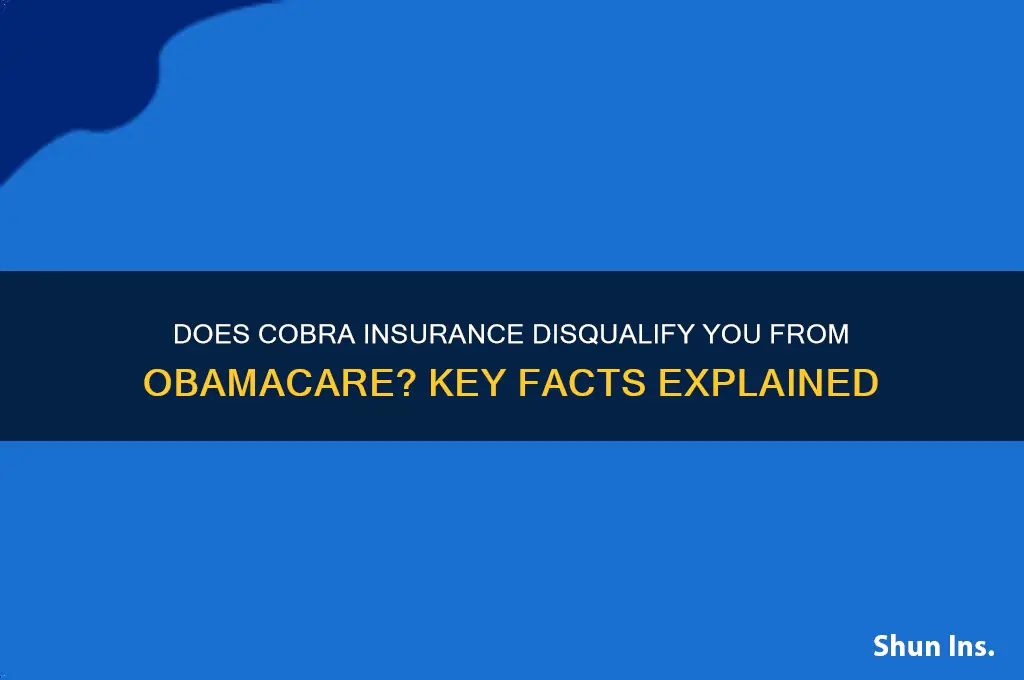 DOES COBRA INSURANCE DISQUALIFY YOU FROM OBAMACARE? KEY FACTS EXPLAINED

Shun Ins.